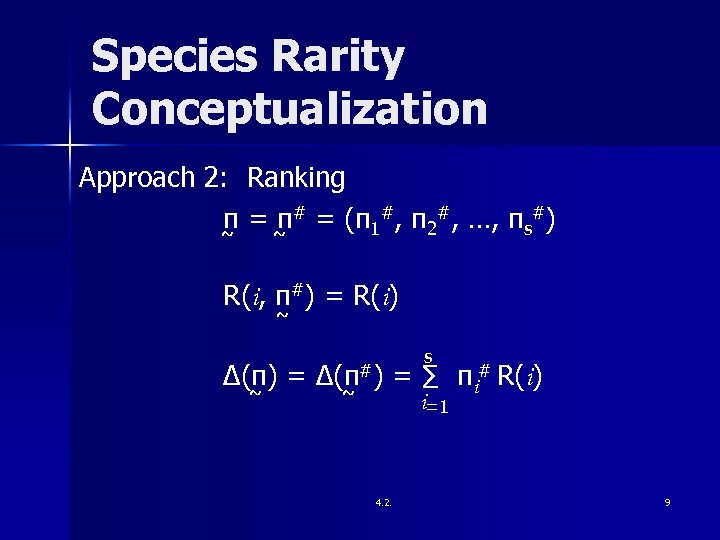 Species Rarity Conceptualization

Approach 2: Ranking

$\underset{\sim}{\pi} = \underset{\sim}{\pi}^{\#} = (\pi_1^{\#}, \pi_2^{\#}, \ldots, \pi_s^{\#})$

$R(i, \underset{\sim}{\pi}^{\#}) = R(i)$

$\Delta(\underset{\sim}{\pi}) = \Delta(\underset{\sim}{\pi}^{\#}) = \sum_{i=1}^{s} \pi_i^{\#} R(i)$

4.2.

9